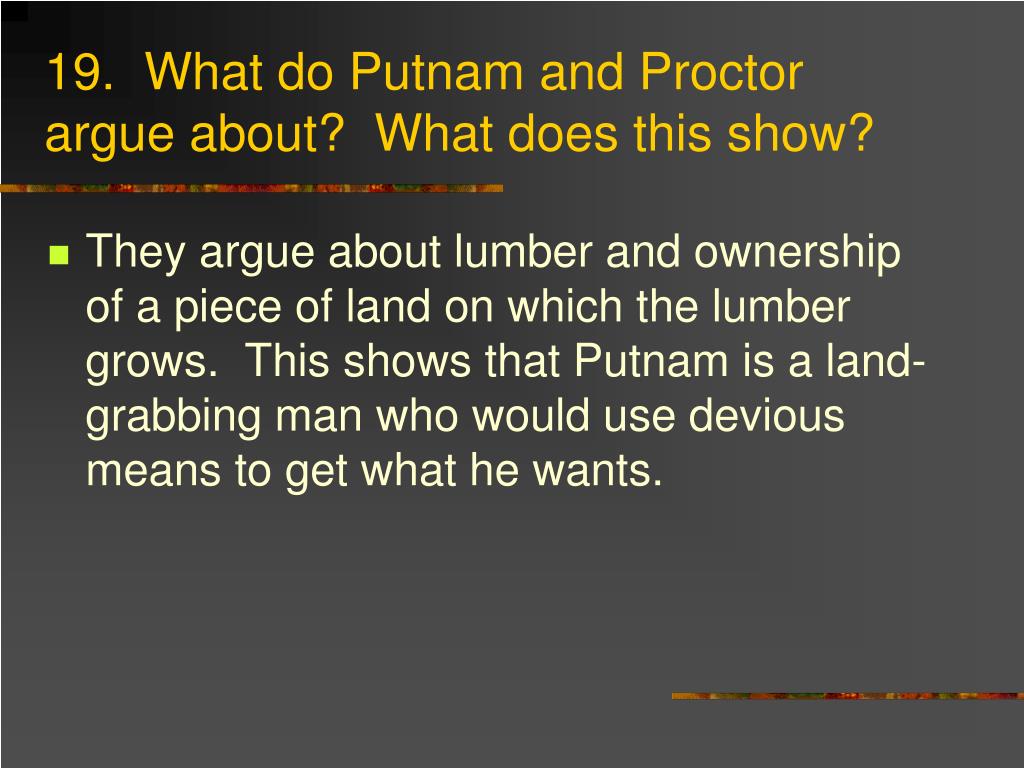 19. What do Putnam and Proctor argue about? What does this show?

They argue about lumber and ownership of a piece of land on which the lumber grows. This shows that Putnam is a land-grabbing man who would use devious means to get what he wants.